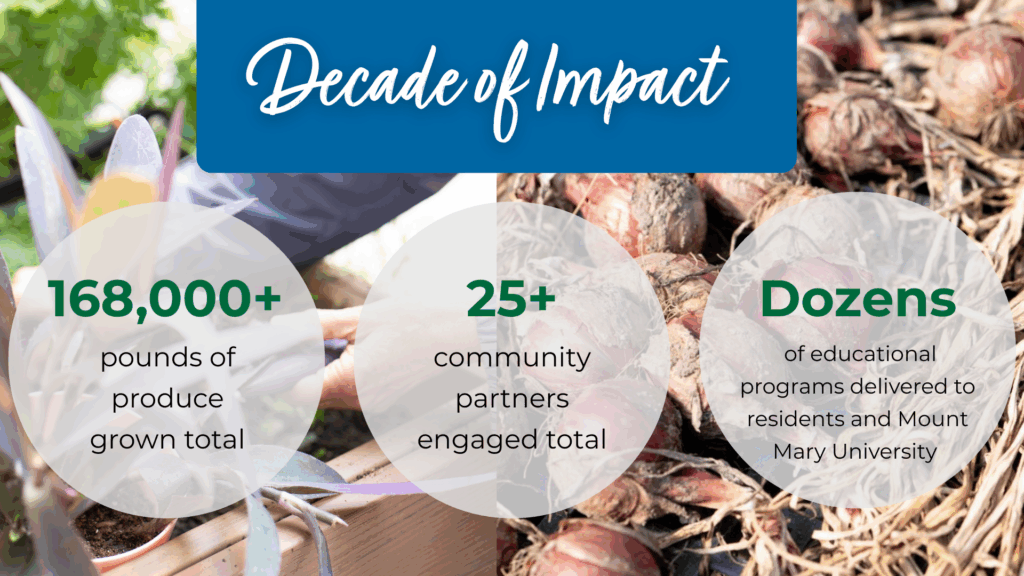 Decade of Impact

168,000+
pounds of produce grown total

25+
community partners engaged total

Dozens
of educational programs delivered to residents and Mount Mary University